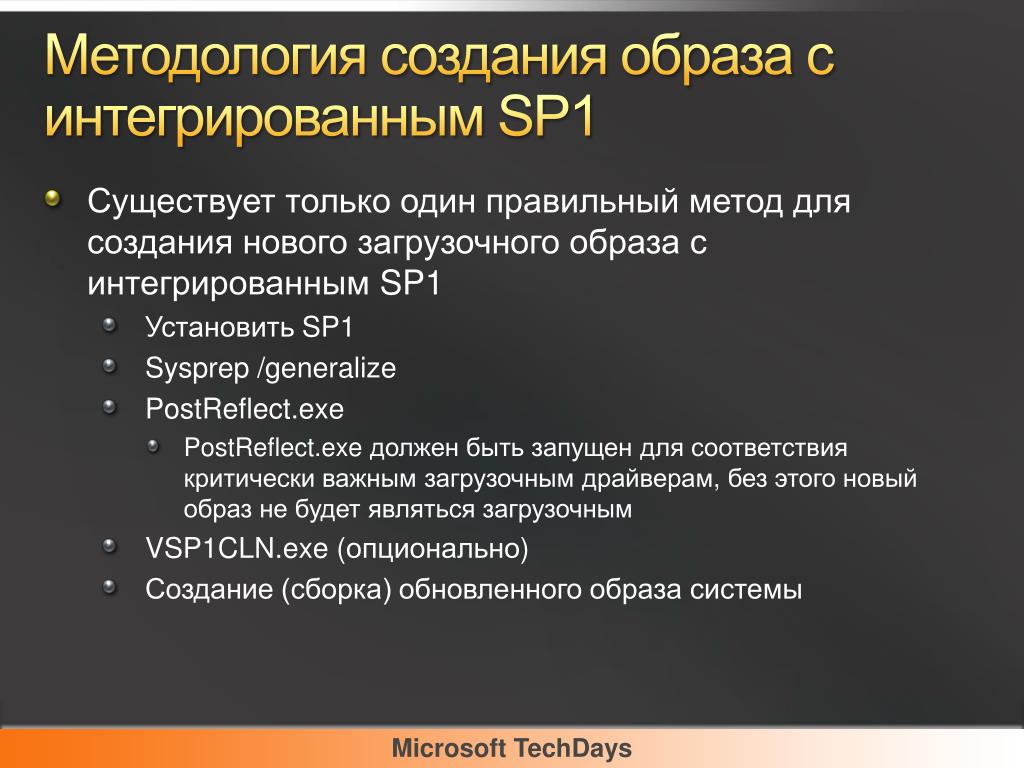 Методология создания образа с интегрированным SP1

Существует только один правильный метод для создания нового загрузочного образа с интегрированным SP1

Установить SP1

Sysprep /generalize

PostReflect.exe

PostReflect.exe должен быть запущен для соответствия критически важным загрузочным драйверам, без этого новый образ не будет являться загрузочным

VSP1CLN.exe (опционально)

Создание (сборка) обновленного образа системы

Microsoft TechDays